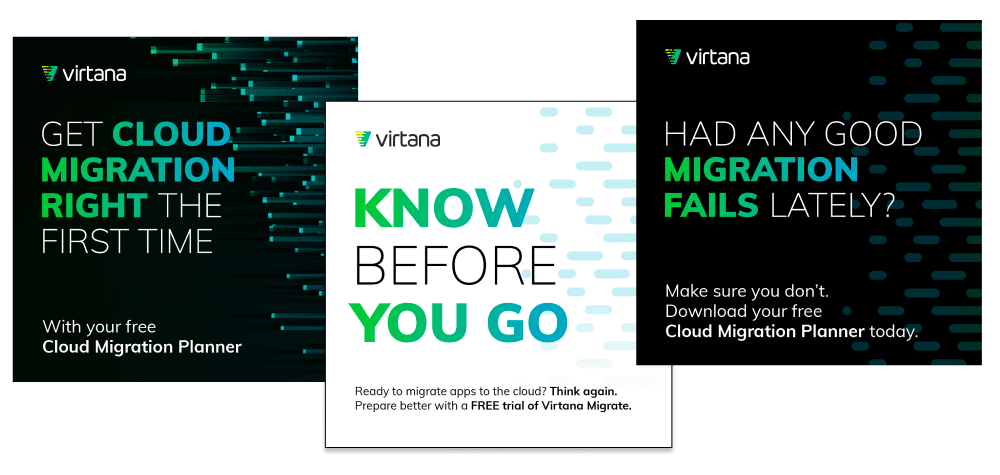 virtana

GET CLOUD MIGRATION RIGHT THE FIRST TIME

With your free
Cloud Migration Planner

virtana

KNOW BEFORE YOU GO

Ready to migrate apps to the cloud? Think again.
Prepare better with a FREE trial of Virtana Migrate.

virtana

HAD ANY GOOD MIGRATION FAILS LATELY?

Make sure you don't.
Download your free
Cloud Migration Planner today.